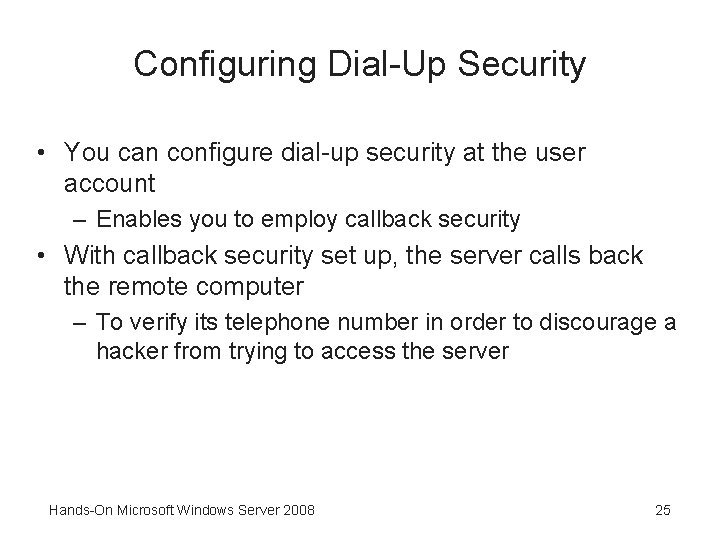 Configuring Dial-Up Security

• You can configure dial-up security at the user account
  – Enables you to employ callback security
• With callback security set up, the server calls back the remote computer
  – To verify its telephone number in order to discourage a hacker from trying to access the server

Hands-On Microsoft Windows Server 2008

25